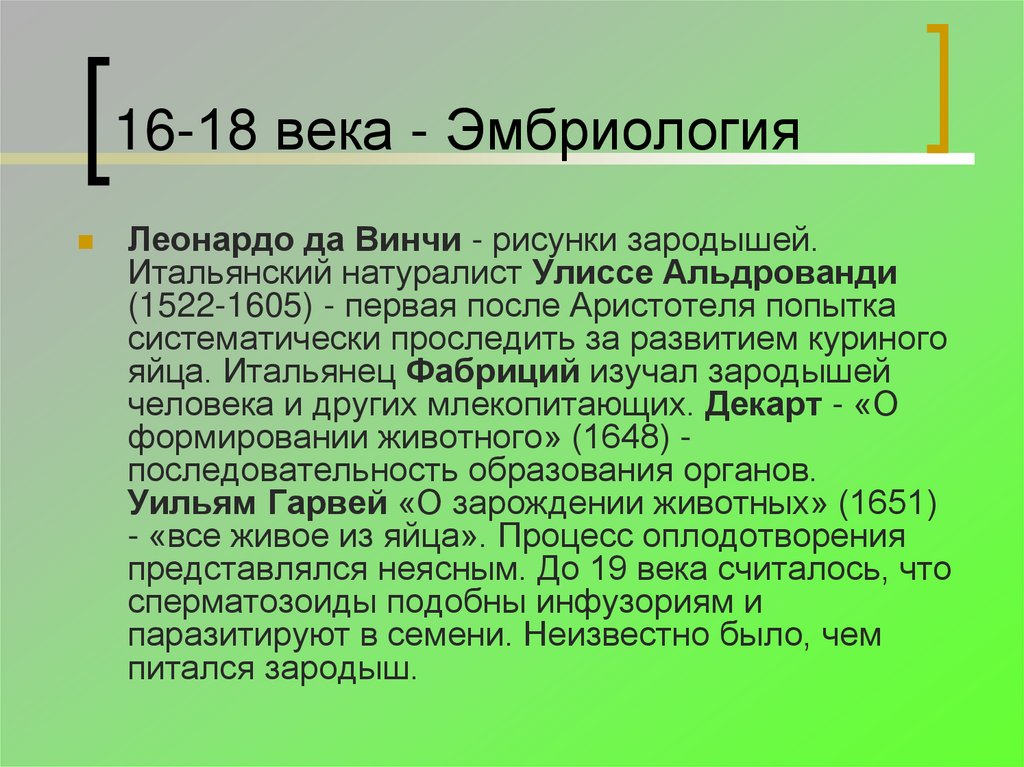 16-18 века - Эмбриология

Леонардо да Винчи - рисунки зародышей. Итальянский натуралист Улиссе Альдрованди (1522-1605) - первая после Аристотеля попытка систематически проследить за развитием куриного яйца. Итальянец Фабриций изучал зародышей человека и других млекопитающих. Декарт - «О формировании животного» (1648) - последовательность образования органов. Уильям Гарвей «О зарождении животных» (1651) - «все живое из яйца». Процесс оплодотворения представлялся неясным. До 19 века считалось, что сперматозоиды подобны инфузориям и паразитируют в семени. Неизвестно было, чем питался зародыш.